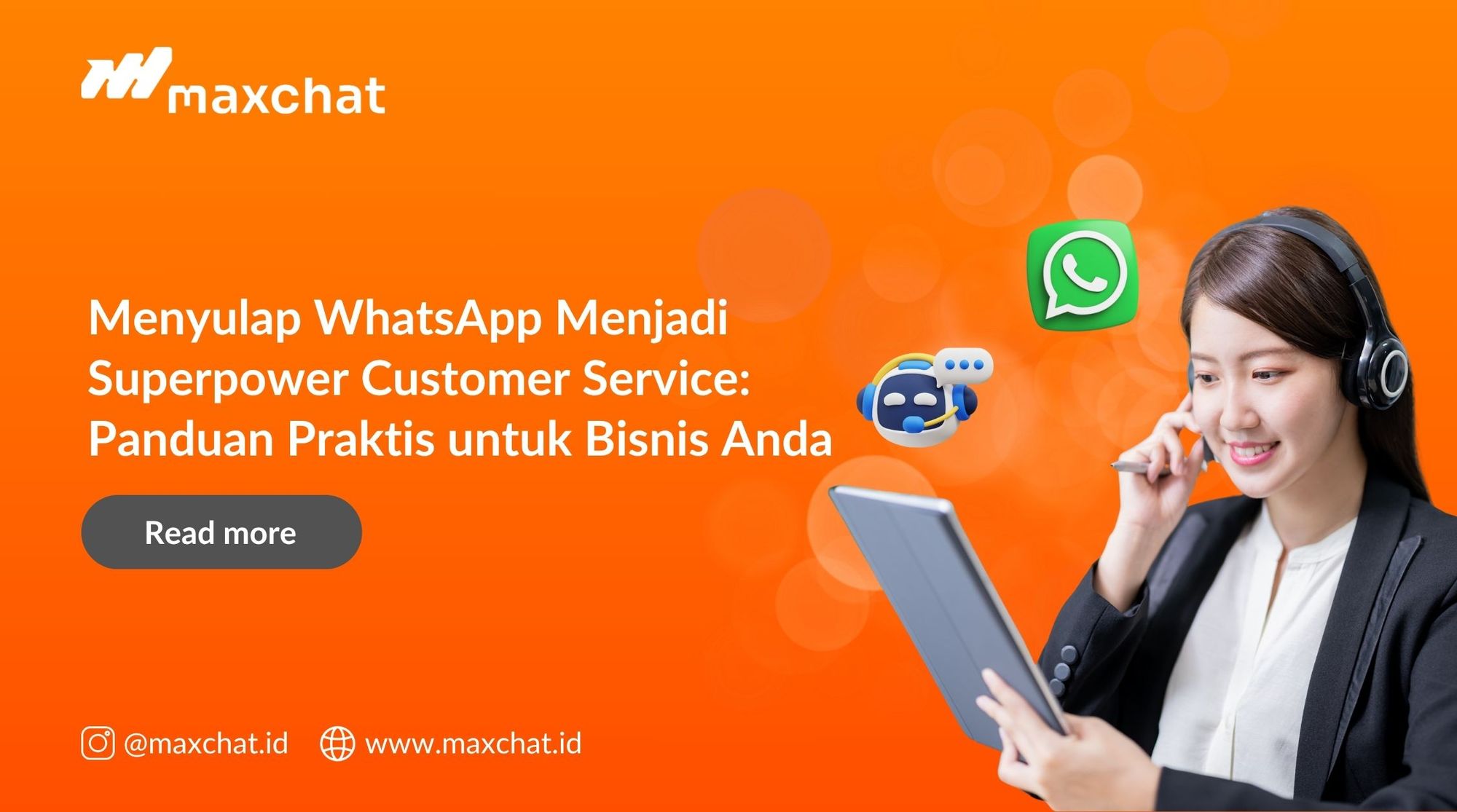 maxchat

Menyulap WhatsApp Menjadi Superpower Customer Service: Panduan Praktis untuk Bisnis Anda

Read more

@maxchat.id www.maxchat.id